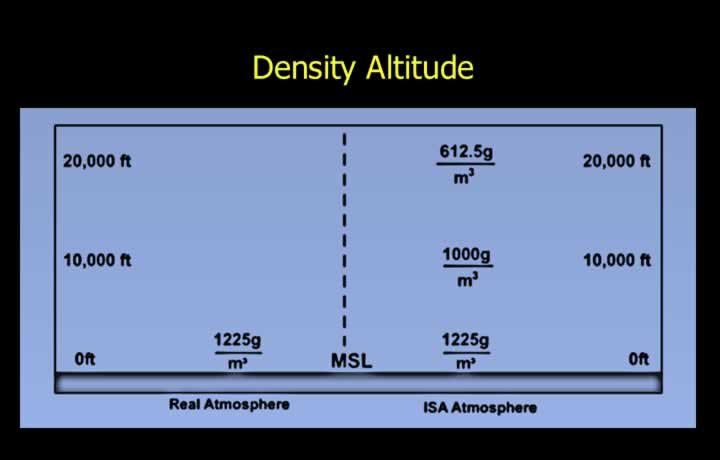 Density Altitude

20,000 ft

$\frac{612.5g}{m^3}$

20,000 ft

10,000 ft

$\frac{1000g}{m^3}$

10,000 ft

0ft

$\frac{1225g}{m^3}$

MSL

$\frac{1225g}{m^3}$

0ft

Real Atmosphere

ISA Atmosphere